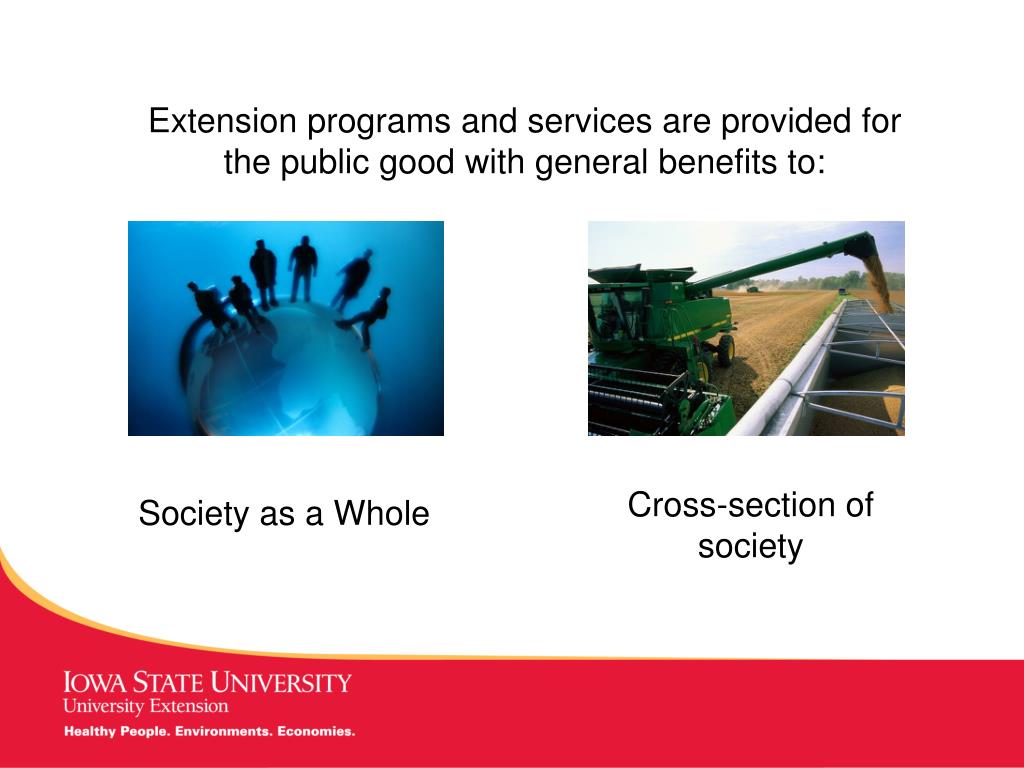 Extension programs and services are provided for the public good with general benefits to:

Society as a Whole

Cross-section of society

IOWA STATE UNIVERSITY
University Extension
Healthy People. Environments. Economies.